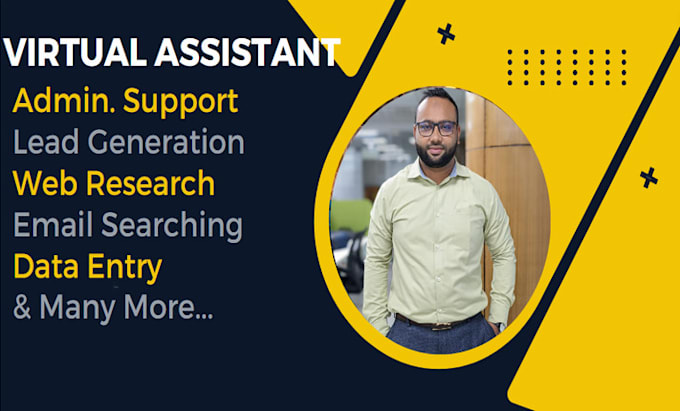 VIRTUAL ASSISTANT
Admin. Support
Lead Generation
Web Research
Email Searching
Data Entry
& Many More...